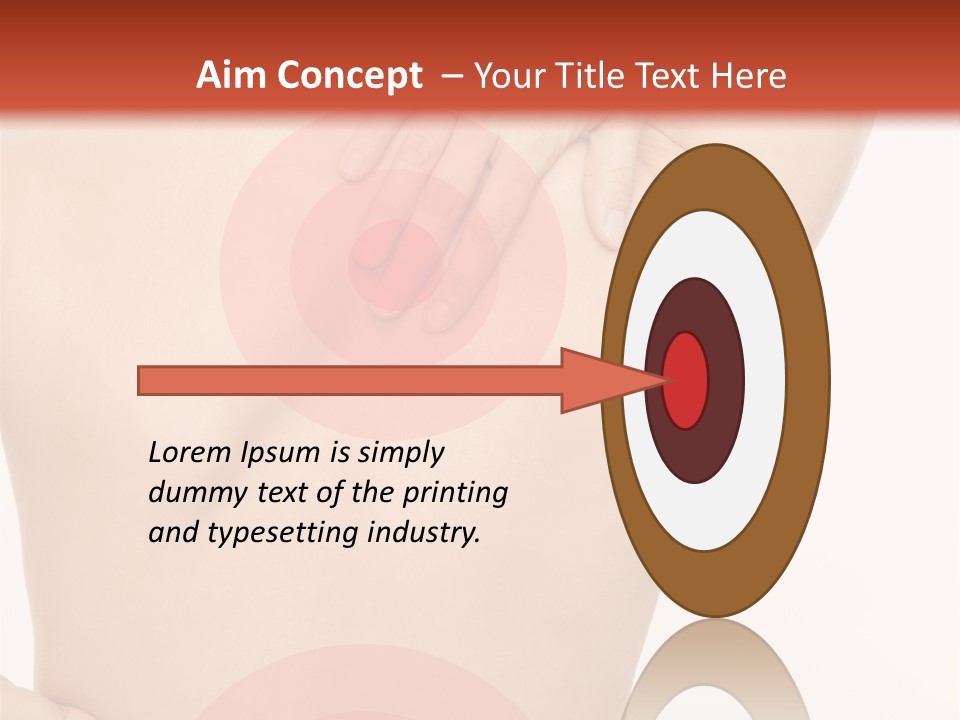 Aim Concept – Your Title Text Here

Lorem Ipsum is simply dummy text of the printing and typesetting industry.